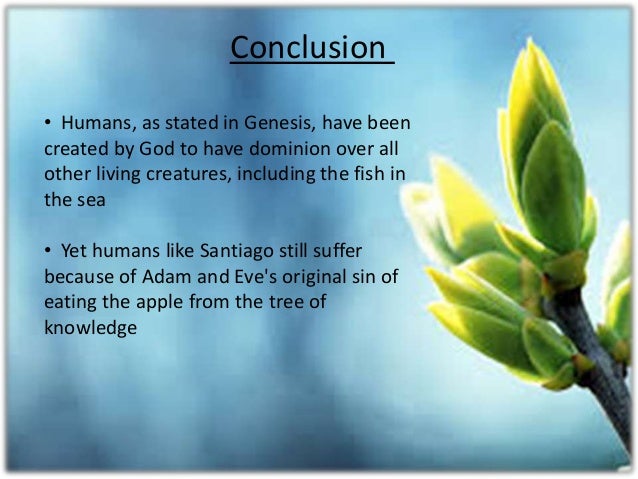 Conclusion

• Humans, as stated in Genesis, have been created by God to have dominion over all other living creatures, including the fish in the sea

• Yet humans like Santiago still suffer because of Adam and Eve's original sin of eating the apple from the tree of knowledge